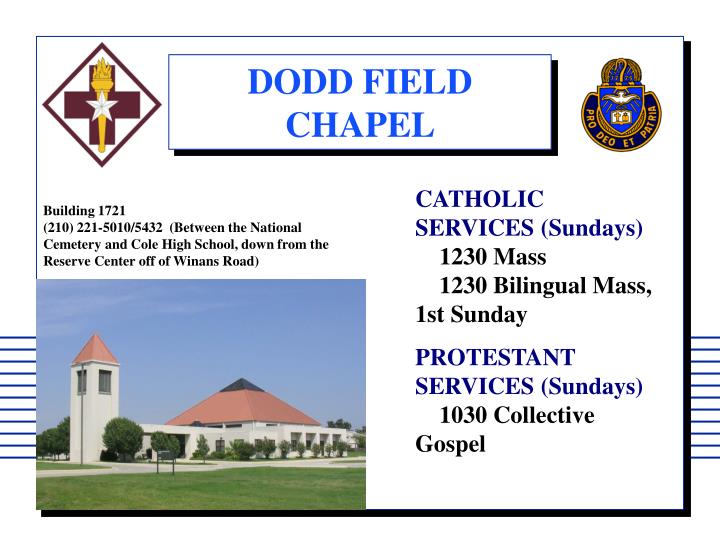 DODD FIELD CHAPEL

PRO DEO ET PATRIA

Building 1721
(210) 221-5010/5432 (Between the National Cemetery and Cole High School, down from the Reserve Center off of Winans Road)

CATHOLIC SERVICES (Sundays)
1230 Mass
1230 Bilingual Mass, 1st Sunday

PROTESTANT SERVICES (Sundays)
1030 Collective Gospel